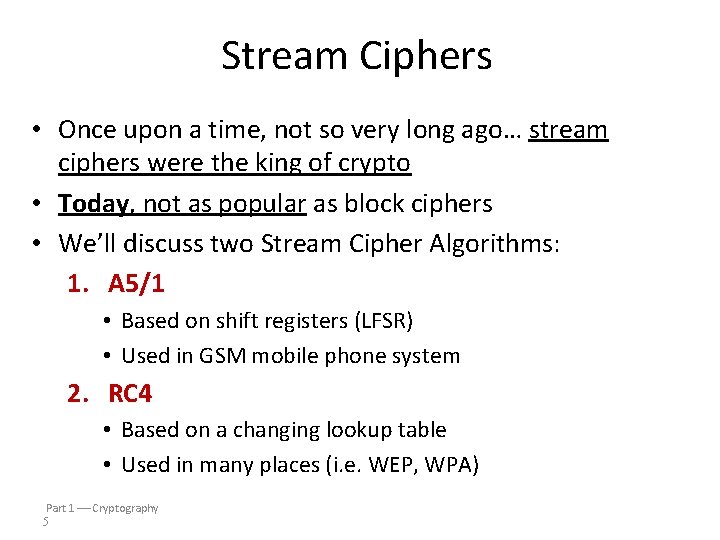 Stream Ciphers

• Once upon a time, not so very long ago… stream ciphers were the king of crypto
• Today, not as popular as block ciphers
• We'll discuss two Stream Cipher Algorithms:
1. A5/1
• Based on shift registers (LFSR)
• Used in GSM mobile phone system
2. RC4
• Based on a changing lookup table
• Used in many places (i.e. WEP, WPA)

Part 1 — Cryptography
5